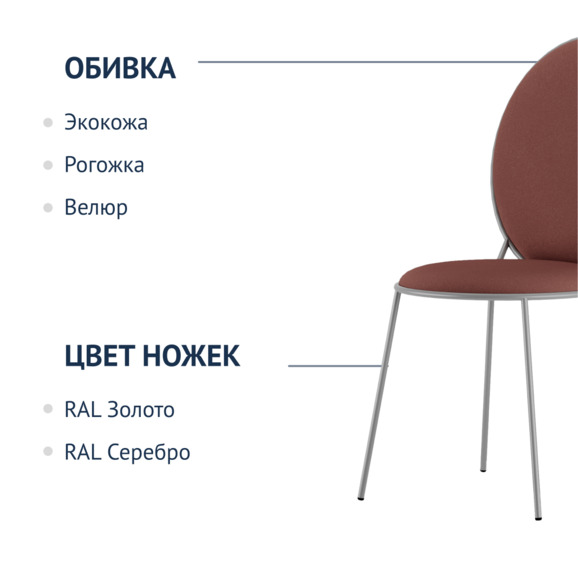 ОБИВКА

Экокожа

Рогожка

Велюр

ЦВЕТ НОЖЕК

RAL Золото

RAL Серебро